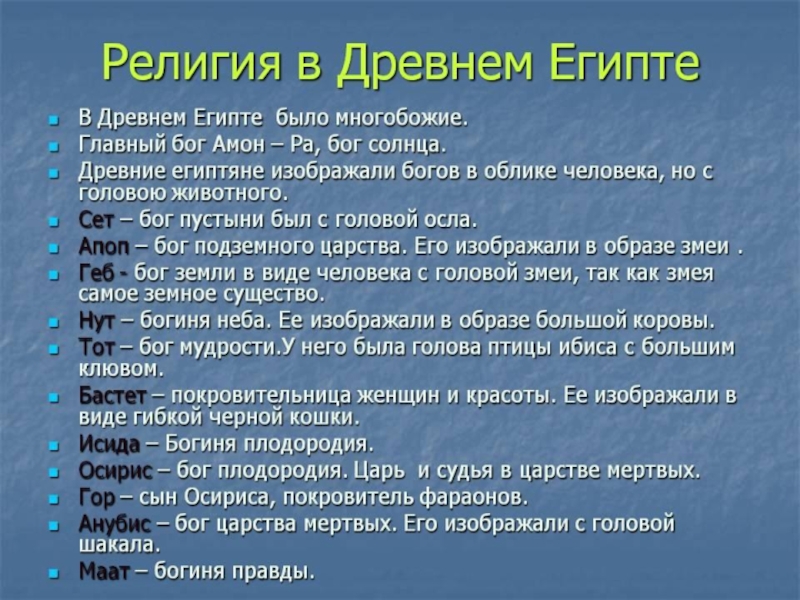 Религия в Древнем Египте

- В Древнем Египте было многобожие.
- Главный бог Амон – Ра, бог солнца.
- Древние египтяне изображали богов в облике человека, но с головою животного.
- Сет – бог пустыни был с головой осла.
- Апоп – бог подземного царства. Его изображали в образе змеи .
- Геб - бог земли в виде человека с головой змеи, так как змея самое земное существо.
- Нут – богиня неба. Ее изображали в образе большой коровы.
- Тот – бог мудрости.У него была голова птицы ибиса с большим клювом.
- Бастет – покровительница женщин и красоты. Ее изображали в виде гибкой черной кошки.
- Исида – Богиня плодородия.
- Осирис – бог плодородия. Царь и судья в царстве мертвых.
- Гор – сын Осириса, покровитель фараонов.
- Анубис – бог царства мертвых. Его изображали с головой шакала.
- Маат – богиня правды.